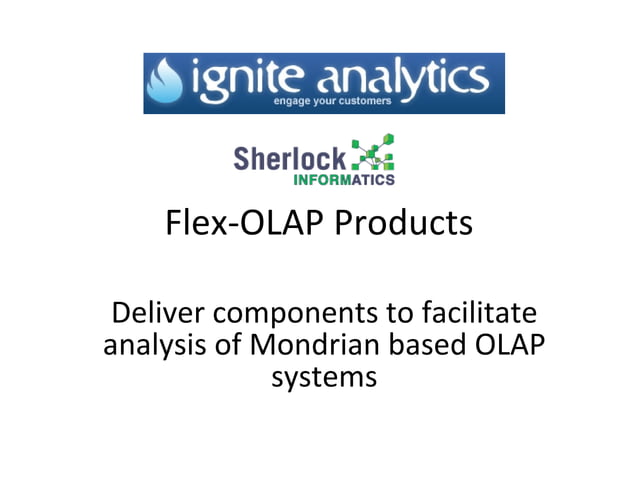 ignite analytics
engage your customers

Sherlock
INFORMATICS

Flex-OLAP Products

Deliver components to facilitate analysis of Mondrian based OLAP systems